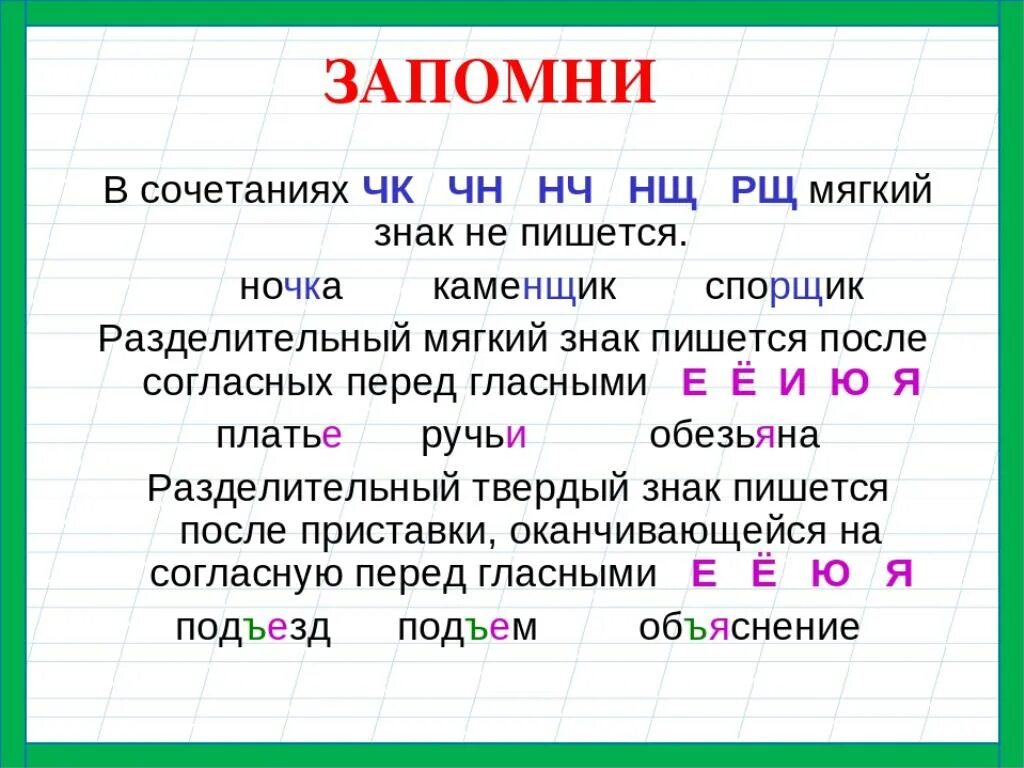 ЗАПОМНИ

В сочетаниях ЧК ЧН НЧ НЩ РЩ мягкий знак не пишется.

ночка каменщик спорщик

Разделительный мягкий знак пишется после согласных перед гласными Е Ё И Ю Я

платье ручьи обезьяна

Разделительный твердый знак пишется после приставки, оканчивающейся на согласную перед гласными Е Ё Ю Я

подъезд подъем объяснение